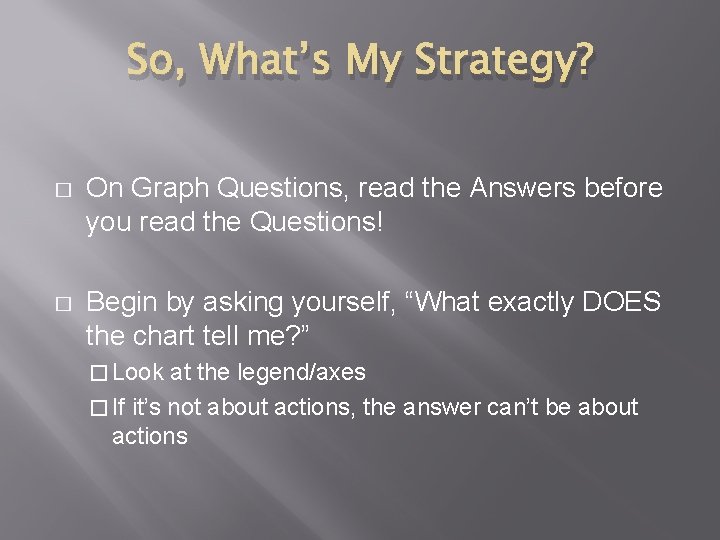 So, What's My Strategy?

□ On Graph Questions, read the Answers before you read the Questions!

□ Begin by asking yourself, "What exactly DOES the chart tell me?"

□ Look at the legend/axes

□ If it's not about actions, the answer can't be about actions